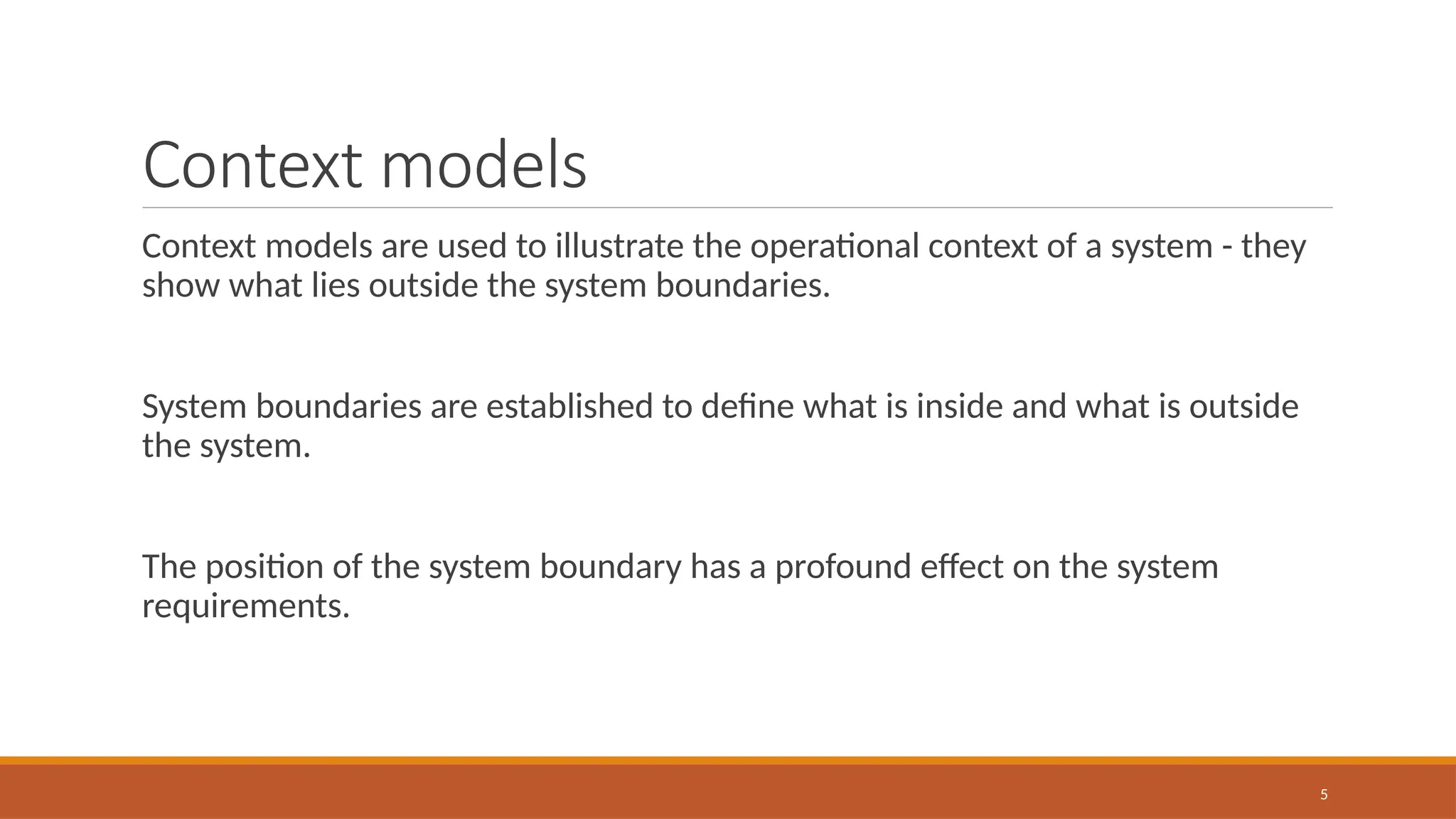 Context models

Context models are used to illustrate the operational context of a system - they show what lies outside the system boundaries.

System boundaries are established to define what is inside and what is outside the system.

The position of the system boundary has a profound effect on the system requirements.

5